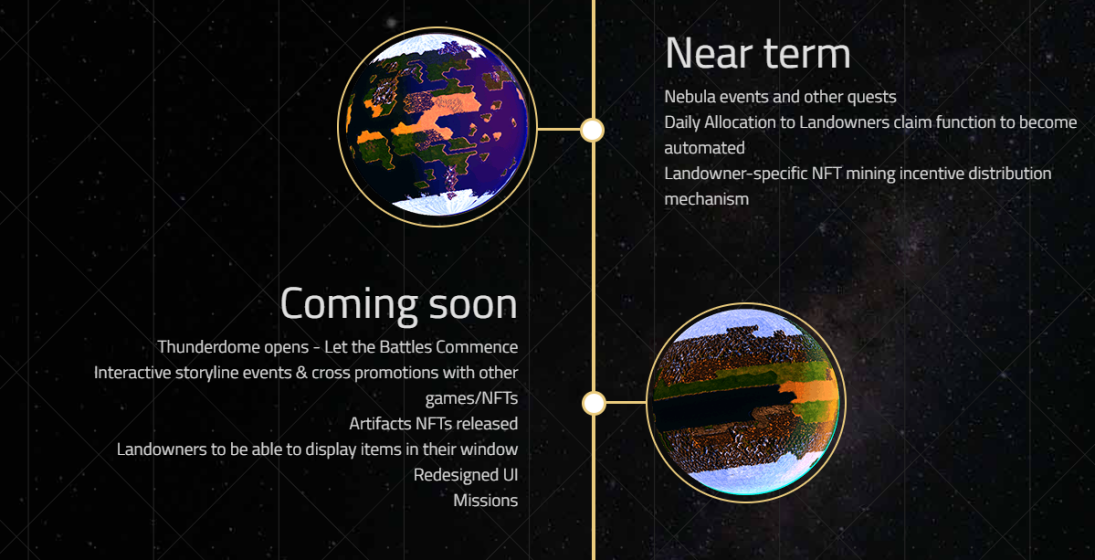 Near term

Nebula events and other quests
Daily Allocation to Landowners claim function to become automated
Landowner-specific NFT mining incentive distribution mechanism

Coming soon

Thunderdome opens - Let the Battles Commence
Interactive storyline events & cross promotions with other games/NFTs
Artifacts NFTs released
Landowners to be able to display items in their window
Redesigned UI
Missions